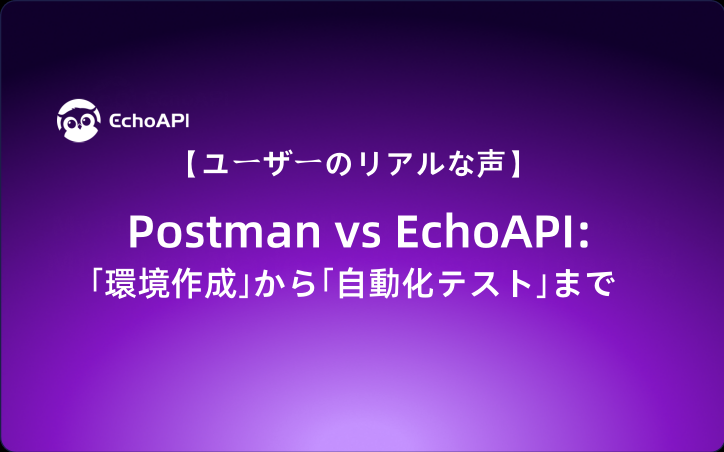 EchoAPI

【ユーザーのリアルな声】

Postman vs EchoAPI:
「環境作成」から「自動化テスト」まで